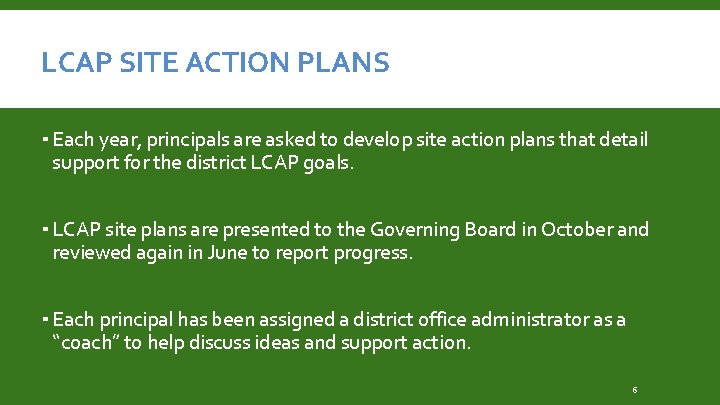 LCAP SITE ACTION PLANS

▪ Each year, principals are asked to develop site action plans that detail support for the district LCAP goals.

▪ LCAP site plans are presented to the Governing Board in October and reviewed again in June to report progress.

▪ Each principal has been assigned a district office administrator as a "coach" to help discuss ideas and support action.

6